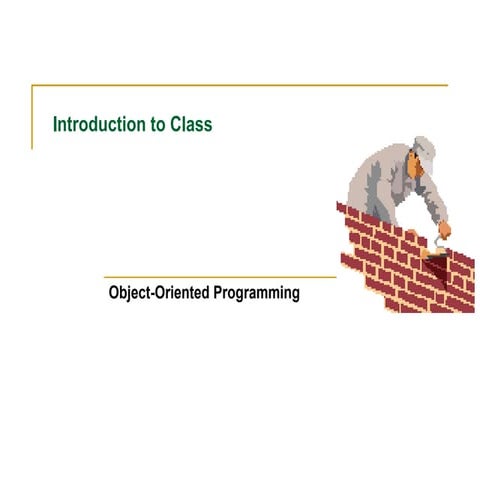 Introduction to Class

Object-Oriented Programming